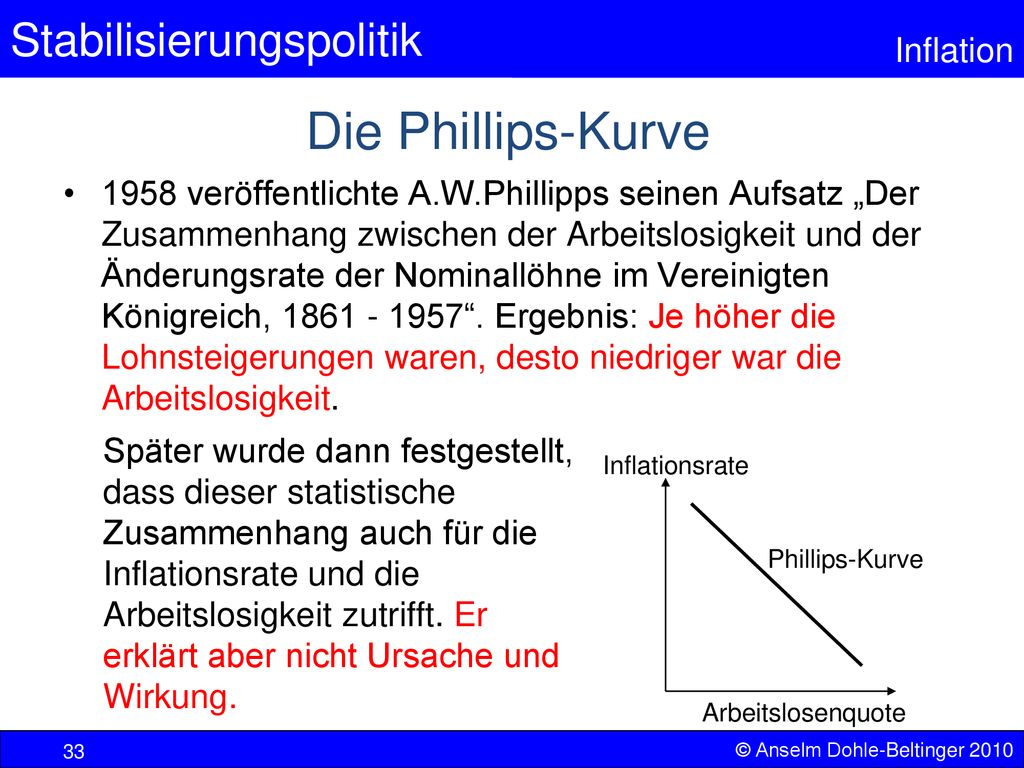 Stabilisierungspolitik

Inflation

Die Phillips-Kurve

• 1958 veröffentlichte A.W.Phillipps seinen Aufsatz „Der Zusammenhang zwischen der Arbeitslosigkeit und der Änderungsrate der Nominallöhne im Vereinigten Königreich, 1861 - 1957“. Ergebnis: Je höher die Lohnsteigerungen waren, desto niedriger war die Arbeitslosigkeit.

Später wurde dann festgestellt, dass dieser statistische Zusammenhang auch für die Inflationsrate und die Arbeitslosigkeit zutrifft. Er erklärt aber nicht Ursache und Wirkung.

Inflationsrate

Phillips-Kurve

Arbeitslosenquote

33

© Anselm Dohle-Beltinger 2010